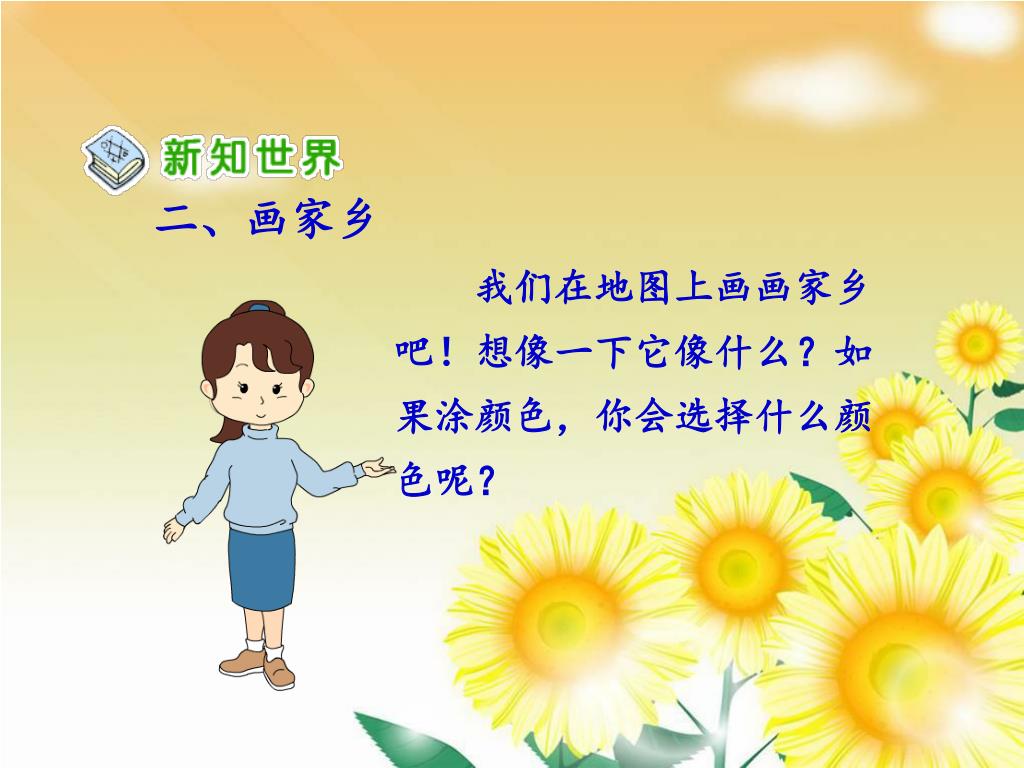 新知世界

二、画家乡

我们在地图上画画家乡吧！想像一下它像什么？如果涂颜色，你会选择什么颜色呢？